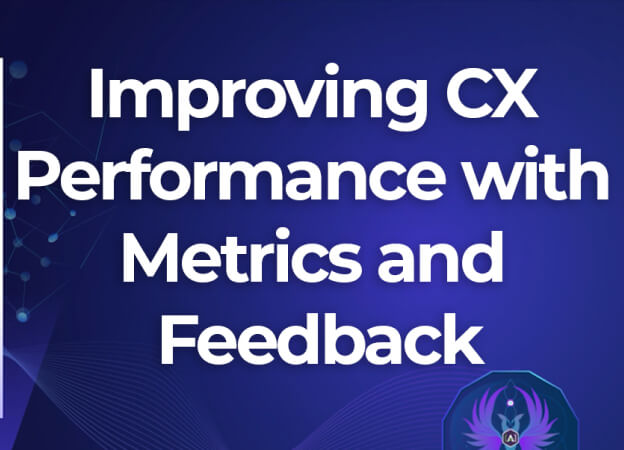 Improving CX Performance with Metrics and Feedback

AI